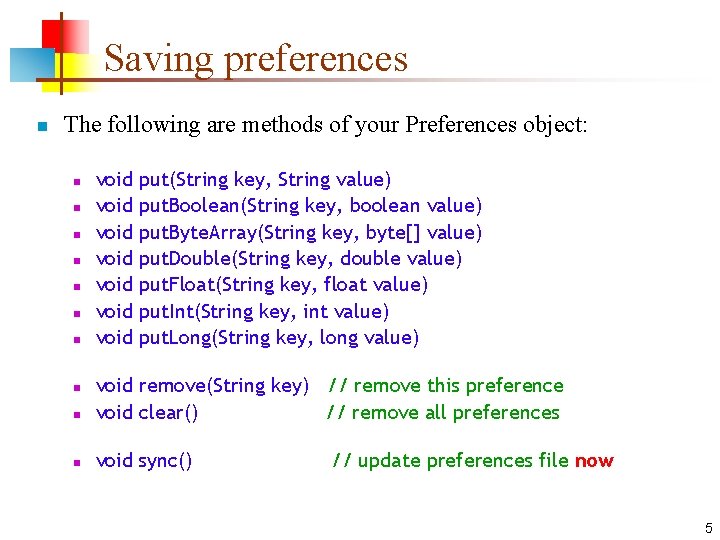 Saving preferences

The following are methods of your Preferences object:

void put(String key, String value)
void putBoolean(String key, boolean value)
void putByteArray(String key, byte[] value)
void putDouble(String key, double value)
void putFloat(String key, float value)
void putInt(String key, int value)
void putLong(String key, long value)

void remove(String key) // remove this preference
void clear() // remove all preferences

void sync() // update preferences file now

5